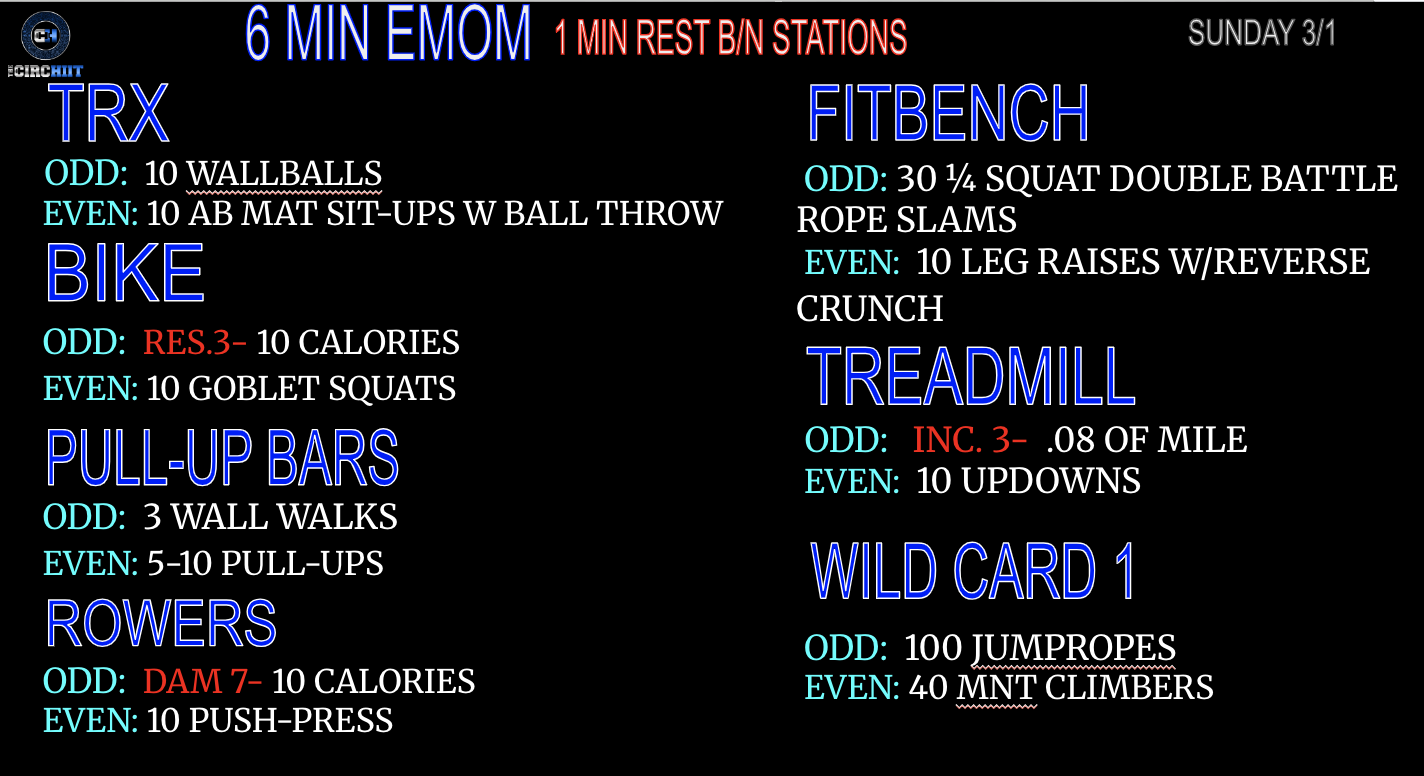 CH
THE CIRCHIIT

6 MIN EMOM 1 MIN REST B/N STATIONS SUNDAY 3/1

TRX
ODD: 10 WALLBALLS
EVEN: 10 AB MAT SIT-UPS W BALL THROW

BIKE
ODD: RES.3- 10 CALORIES
EVEN: 10 GOBLET SQUATS

PULL-UP BARS
ODD: 3 WALL WALKS
EVEN: 5-10 PULL-UPS

ROWERS
ODD: DAM 7- 10 CALORIES
EVEN: 10 PUSH-PRESS

FITBENCH
ODD: 30 ¼ SQUAT DOUBLE BATTLE ROPE SLAMS
EVEN: 10 LEG RAISES W/REVERSE CRUNCH

TREADMILL
ODD: INC. 3- .08 OF MILE
EVEN: 10 UPDOWNS

WILD CARD 1
ODD: 100 JUMPROPES
EVEN: 40 MNT CLIMBERS